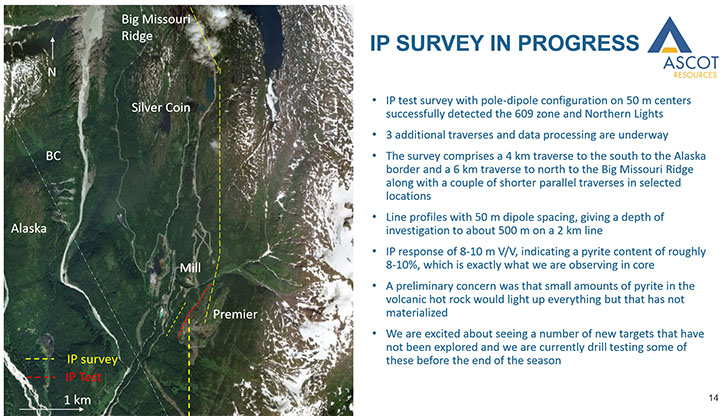 Big Missouri Ridge

N

Silver Coin

BC

Alaska

Mill

Premier

IP survey
IP Test

1 km

IP SURVEY IN PROGRESS

ASCOT RESOURCES

• IP test survey with pole-dipole configuration on 50 m centers successfully detected the 609 zone and Northern Lights

• 3 additional traverses and data processing are underway

• The survey comprises a 4 km traverse to the south to the Alaska border and a 6 km traverse to north to the Big Missouri Ridge along with a couple of shorter parallel traverses in selected locations

• Line profiles with 50 m dipole spacing, giving a depth of investigation to about 500 m on a 2 km line

• IP response of 8-10 m V/V, indicating a pyrite content of roughly 8-10%, which is exactly what we are observing in core

• A preliminary concern was that small amounts of pyrite in the volcanic hot rock would light up everything but that has not materialized

• We are excited about seeing a number of new targets that have not been explored and we are currently drill testing some of these before the end of the season

14